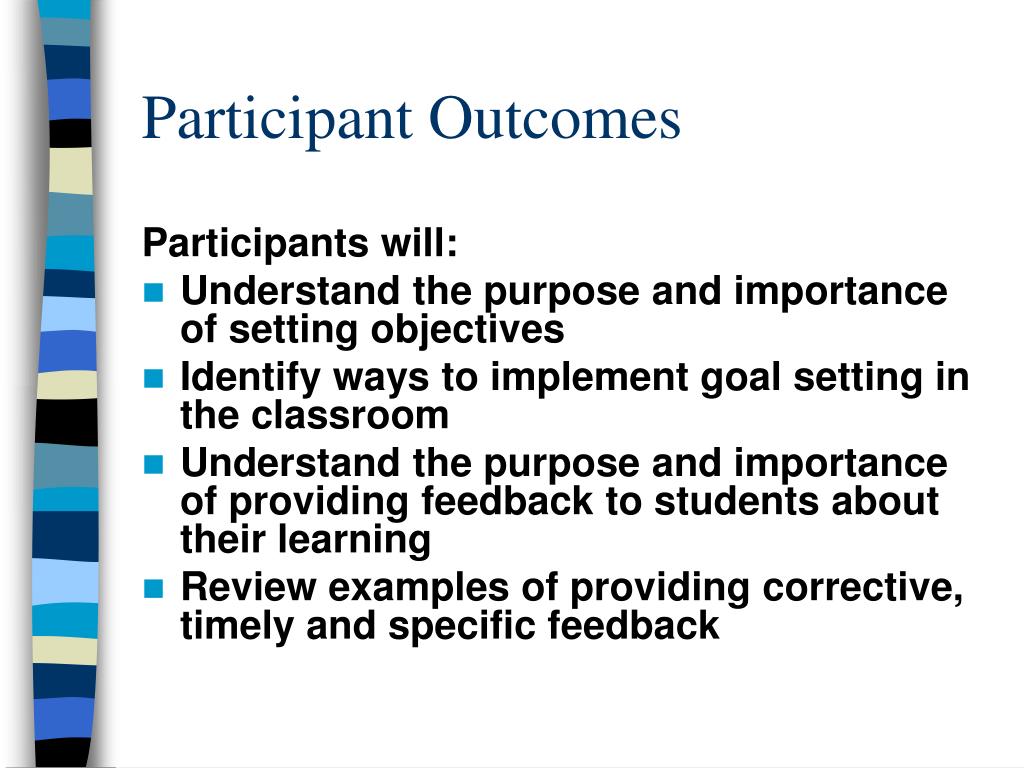 Participant Outcomes

Participants will:
- Understand the purpose and importance of setting objectives
- Identify ways to implement goal setting in the classroom
- Understand the purpose and importance of providing feedback to students about their learning
- Review examples of providing corrective, timely and specific feedback